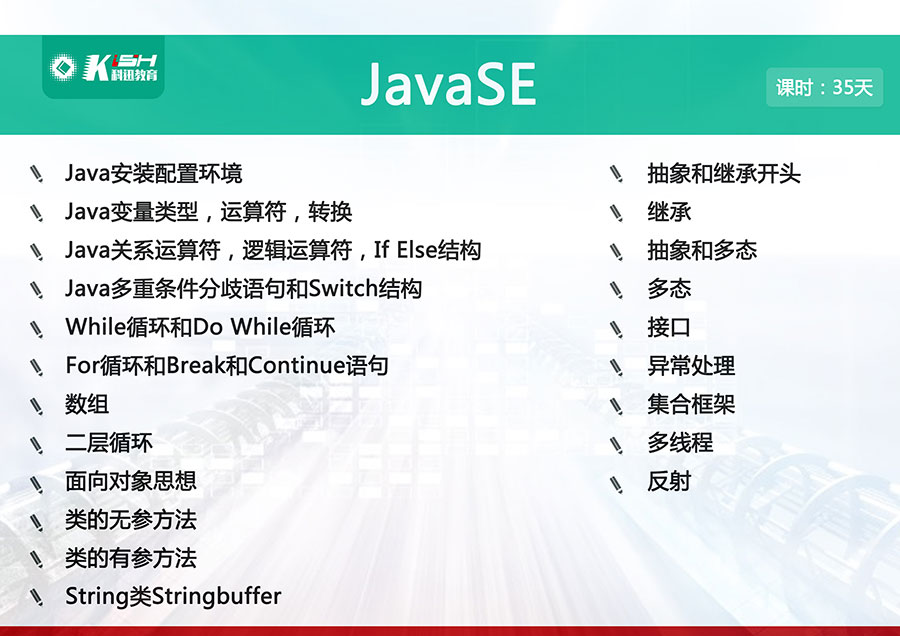 KISH 科迅教育

JavaSE

课时：35天

Java安装配置环境
Java变量类型，运算符，转换
Java关系运算符，逻辑运算符，If Else结构
Java多重条件分歧语句和Switch结构
While循环和Do While循环
For循环和Break和Continue语句
数组
二层循环
面向对象思想
类的无参方法
类的有参方法
String类Stringbuffer

抽象和继承开头
继承
抽象和多态
多态
接口
异常处理
集合框架
多线程
反射